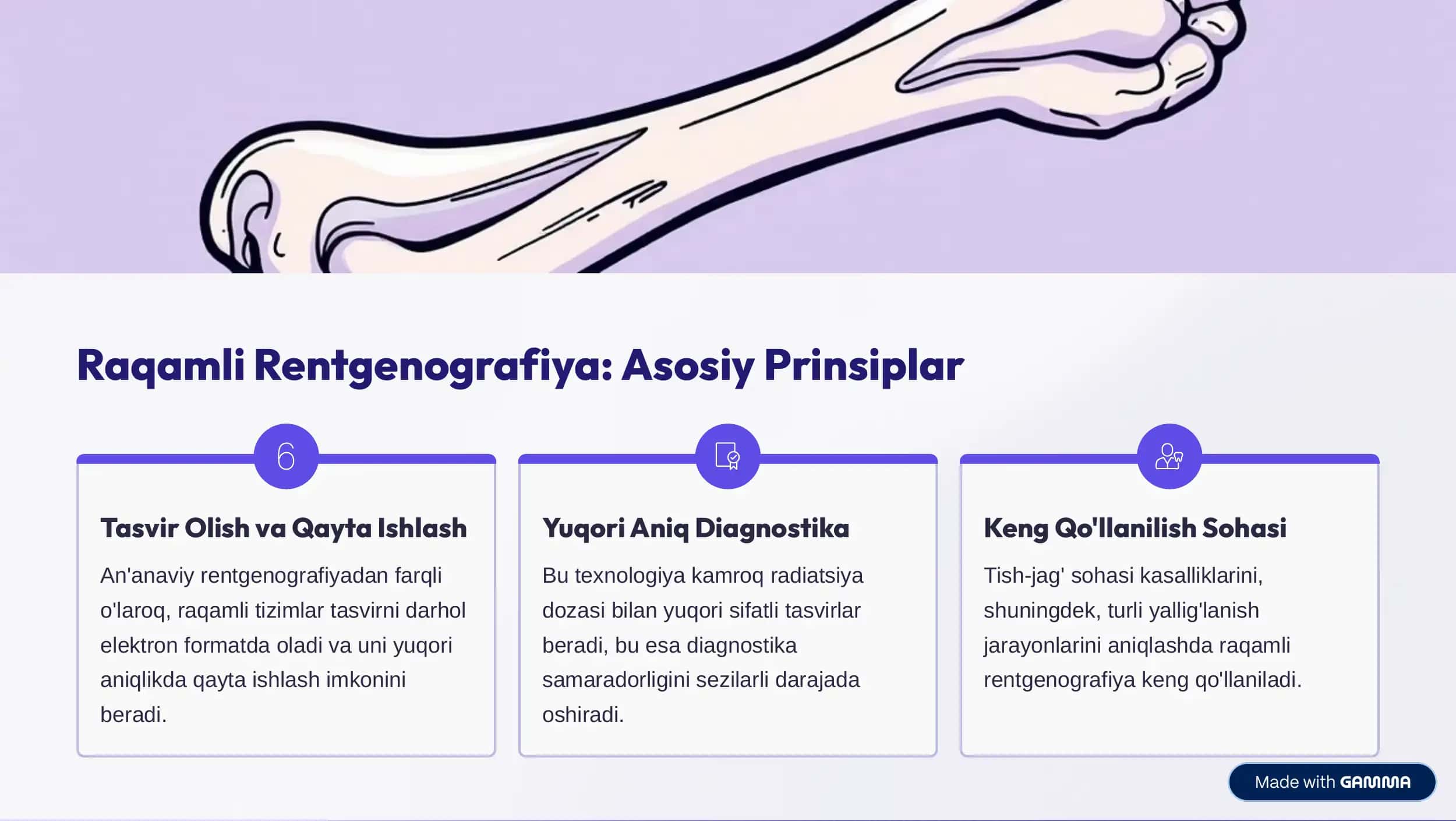 Raqamli Rentgenografiya: Asosiy Prinsiplar

6

Tasvir Olish va Qayta Ishlash

An'anaviy rentgenografiyadan farqli o'laroq, raqamli tizimlar tasvirni darhol elektron formatda oladi va uni yuqori aniqlikda qayta ishlash imkonini beradi.

Yuqori Aniq Diagnostika

Bu texnologiya kamroq radiatsiya dozasi bilan yuqori sifatli tasvirlar beradi, bu esa diagnostika samaradorligini sezilarli darajada oshiradi.

Keng Qo'llanilish Sohasi

Tish-jag' sohasi kasalliklarini, shuningdek, turli yallig'lanish jarayonlarini aniqlashda raqamli rentgenografiya keng qo'llaniladi.

Made with GAMMA